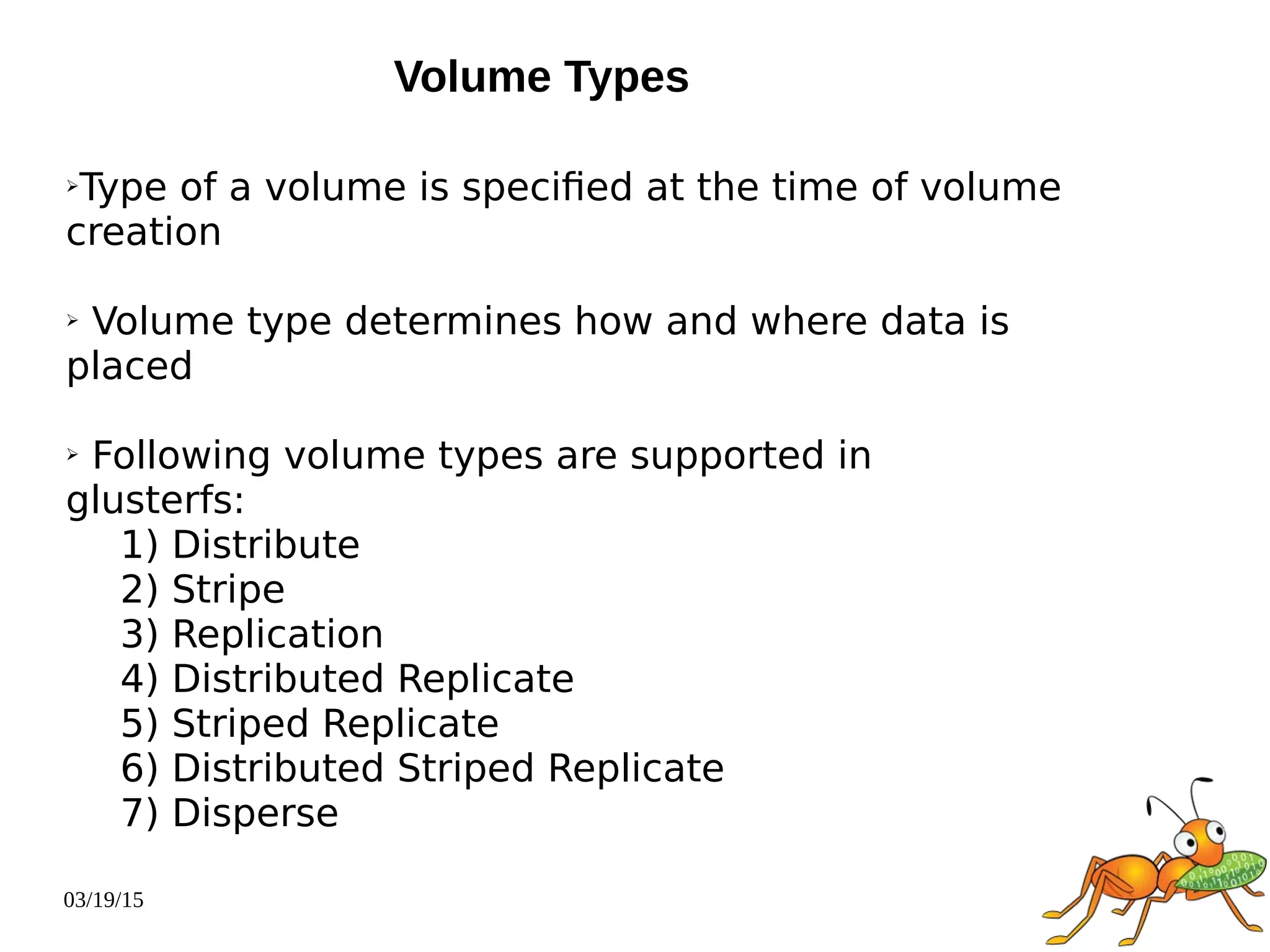 Volume Types

➢Type of a volume is specified at the time of volume creation

➢ Volume type determines how and where data is placed

➢ Following volume types are supported in glusterfs:
1) Distribute
2) Stripe
3) Replication
4) Distributed Replicate
5) Striped Replicate
6) Distributed Striped Replicate
7) Disperse

03/19/15